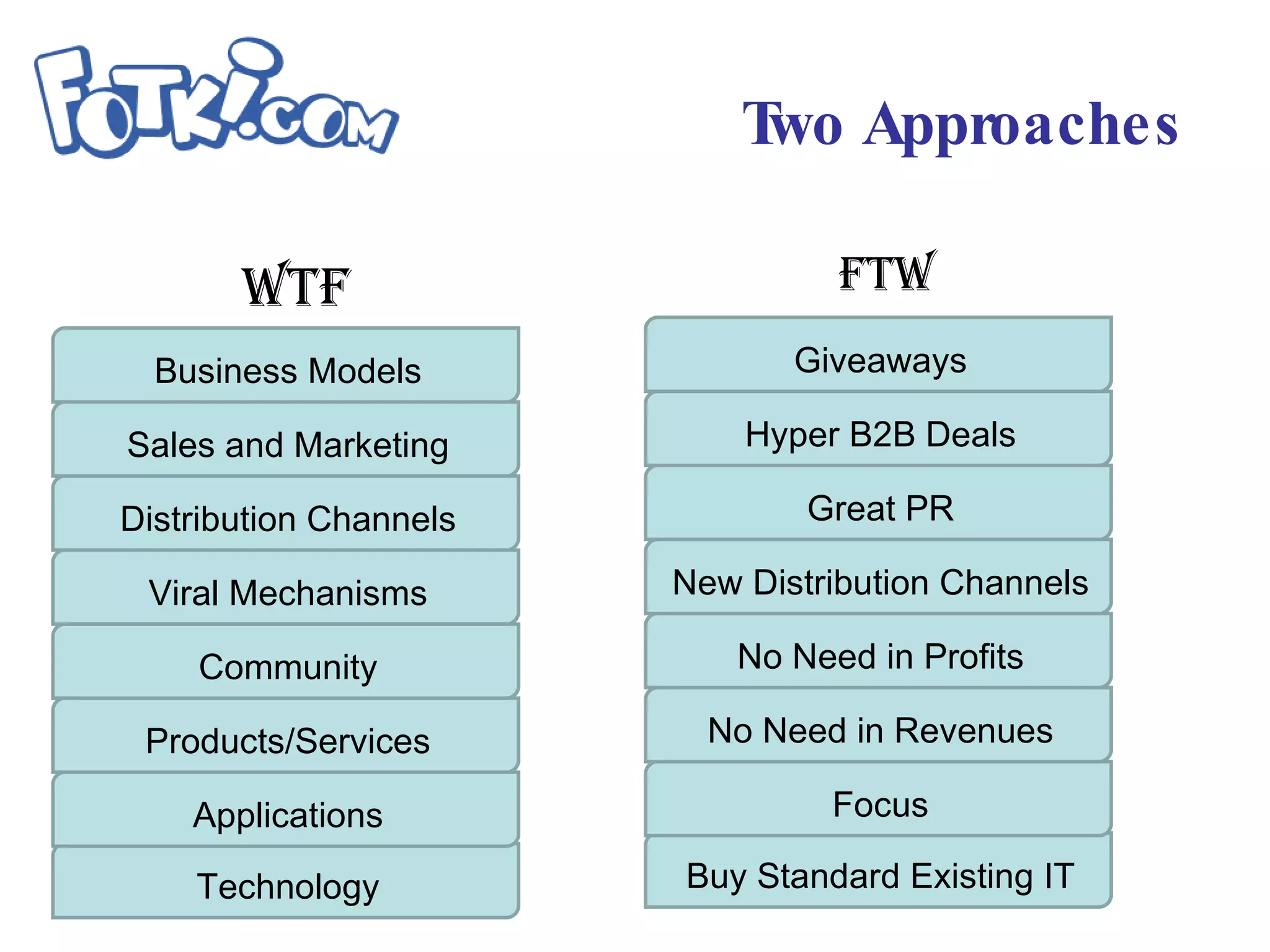 Fotki.com

Two Approaches

WTF

Business Models

Sales and Marketing

Distribution Channels

Viral Mechanisms

Community

Products/Services

Applications

Technology

FTW

Giveaways

Hyper B2B Deals

Great PR

New Distribution Channels

No Need in Profits

No Need in Revenues

Focus

Buy Standard Existing IT